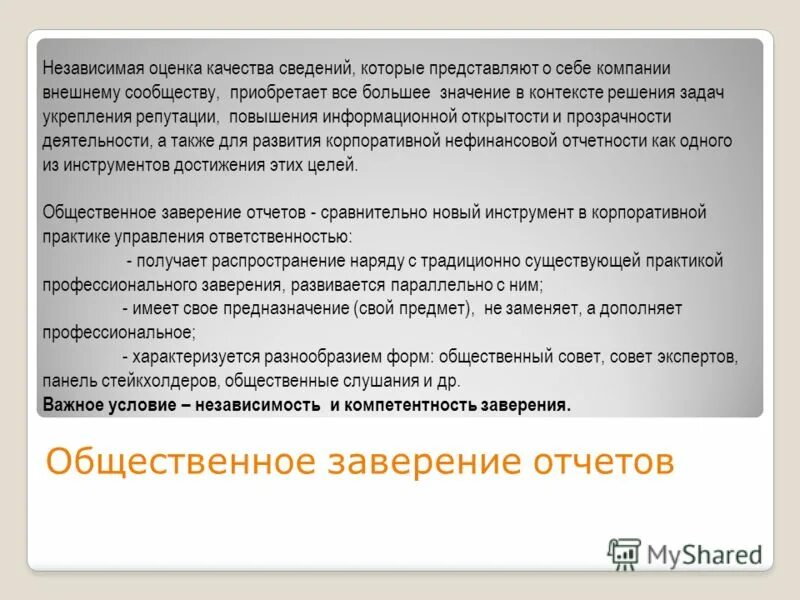 Независимая оценка качества сведений, которые представляют о себе компании внешнему сообществу, приобретает все большее значение в контексте решения задач укрепления репутации, повышения информационной открытости и прозрачности деятельности, а также для развития корпоративной нефинансовой отчетности как одного из инструментов достижения этих целей.

Общественное заверение отчетов - сравнительно новый инструмент в корпоративной практике управления ответственностью:
- получает распространение наряду с традиционно существующей практикой профессионального заверения, развивается параллельно с ним;
- имеет свое предназначение (свой предмет), не заменяет, а дополняет профессиональное;
- характеризуется разнообразием форм: общественный совет, совет экспертов, панель стейкхолдеров, общественные слушания и др.
Важное условие – независимость и компетентность заверения.

Общественное заверение отчетов

MyShared